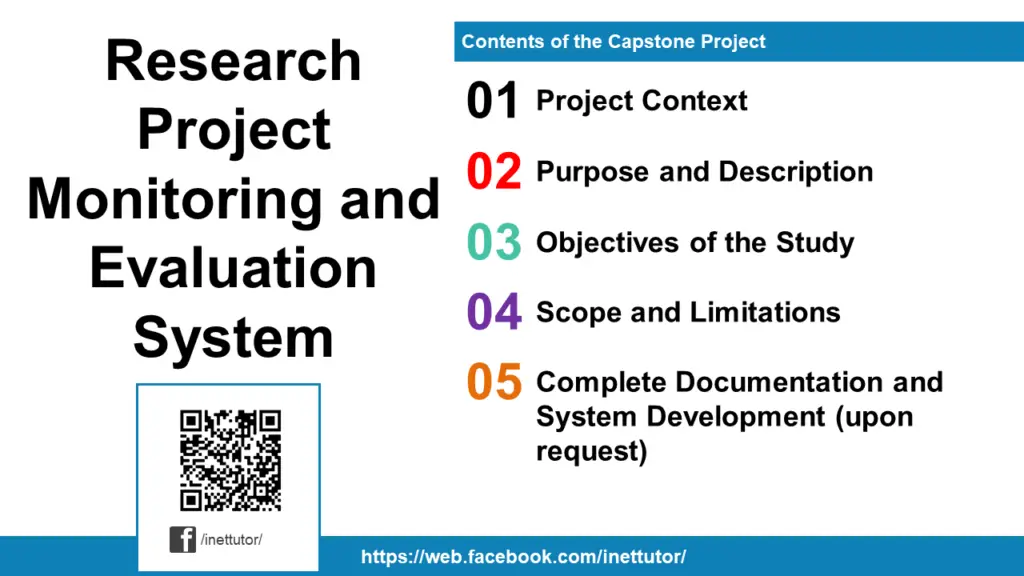 Research Project Monitoring and Evaluation System

/inettutor/

Contents of the Capstone Project

01 Project Context

02 Purpose and Description

03 Objectives of the Study

04 Scope and Limitations

05 Complete Documentation and System Development (upon request)

https://web.facebook.com/inettutor/